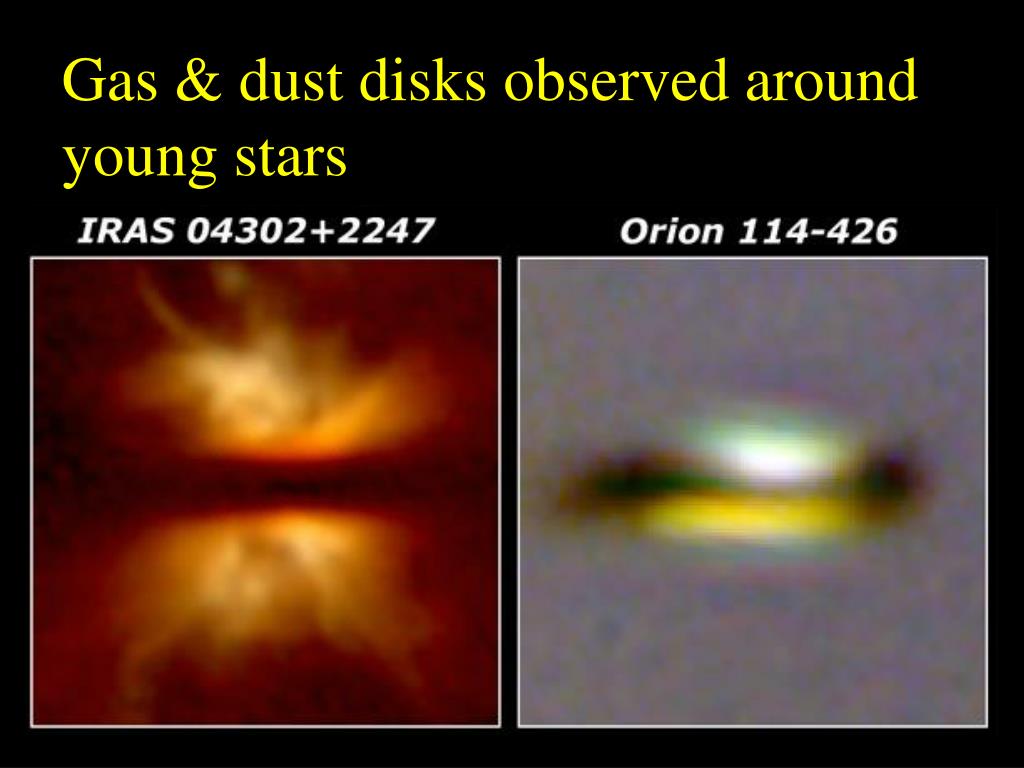 Gas & dust disks observed around young stars

IRAS 04302+2247

Orion 114-426